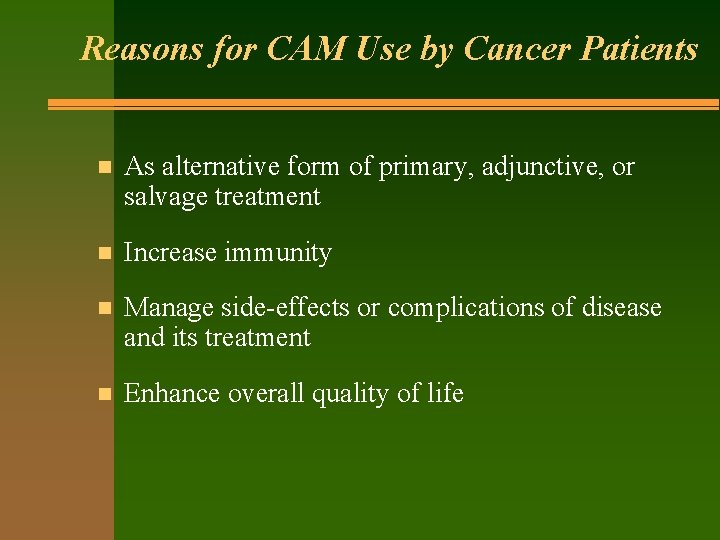 Reasons for CAM Use by Cancer Patients

- As alternative form of primary, adjunctive, or salvage treatment
- Increase immunity
- Manage side-effects or complications of disease and its treatment
- Enhance overall quality of life